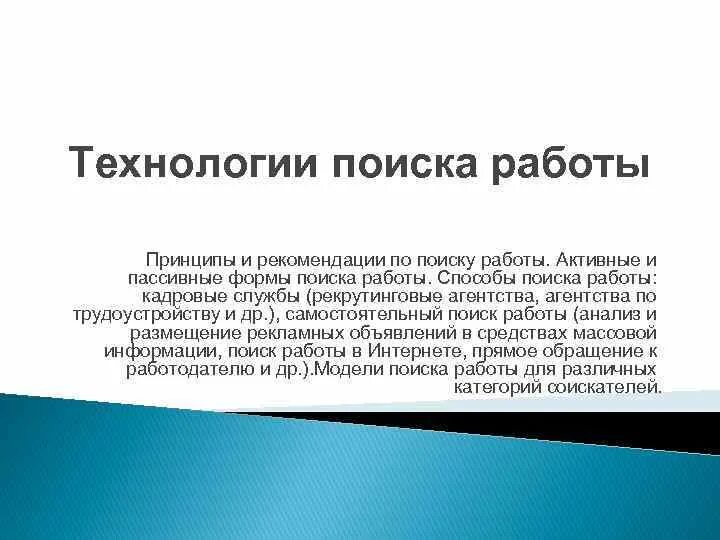 Технологии поиска работы

Принципы и рекомендации по поиску работы. Активные и пассивные формы поиска работы. Способы поиска работы: кадровые службы (рекрутинговые агентства, агентства по трудоустройству и др.), самостоятельный поиск работы (анализ и размещение рекламных объявлений в средствах массовой информации, поиск работы в Интернете, прямое обращение к работодателю и др.).Модели поиска работы для различных категорий соискателей.